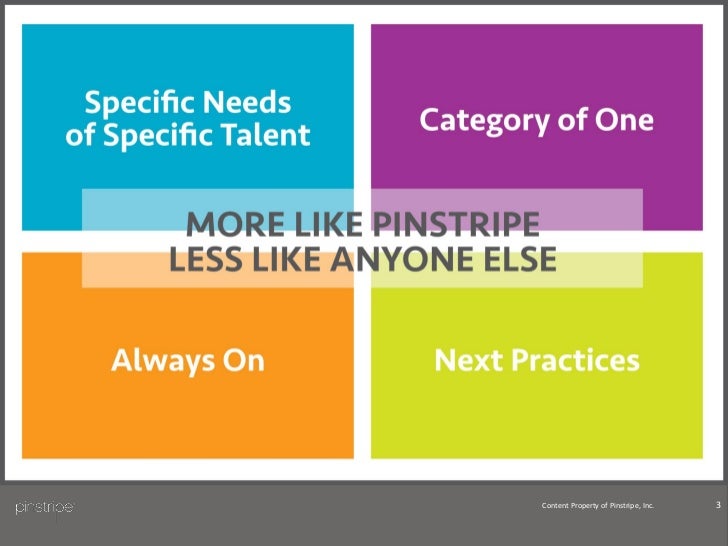 Specific Needs of Specific Talent

Category of One

MORE LIKE PINSTRIPE
LESS LIKE ANYONE ELSE

Always On

Next Practices

pinstripe

Content Property of Pinstripe, Inc.

3